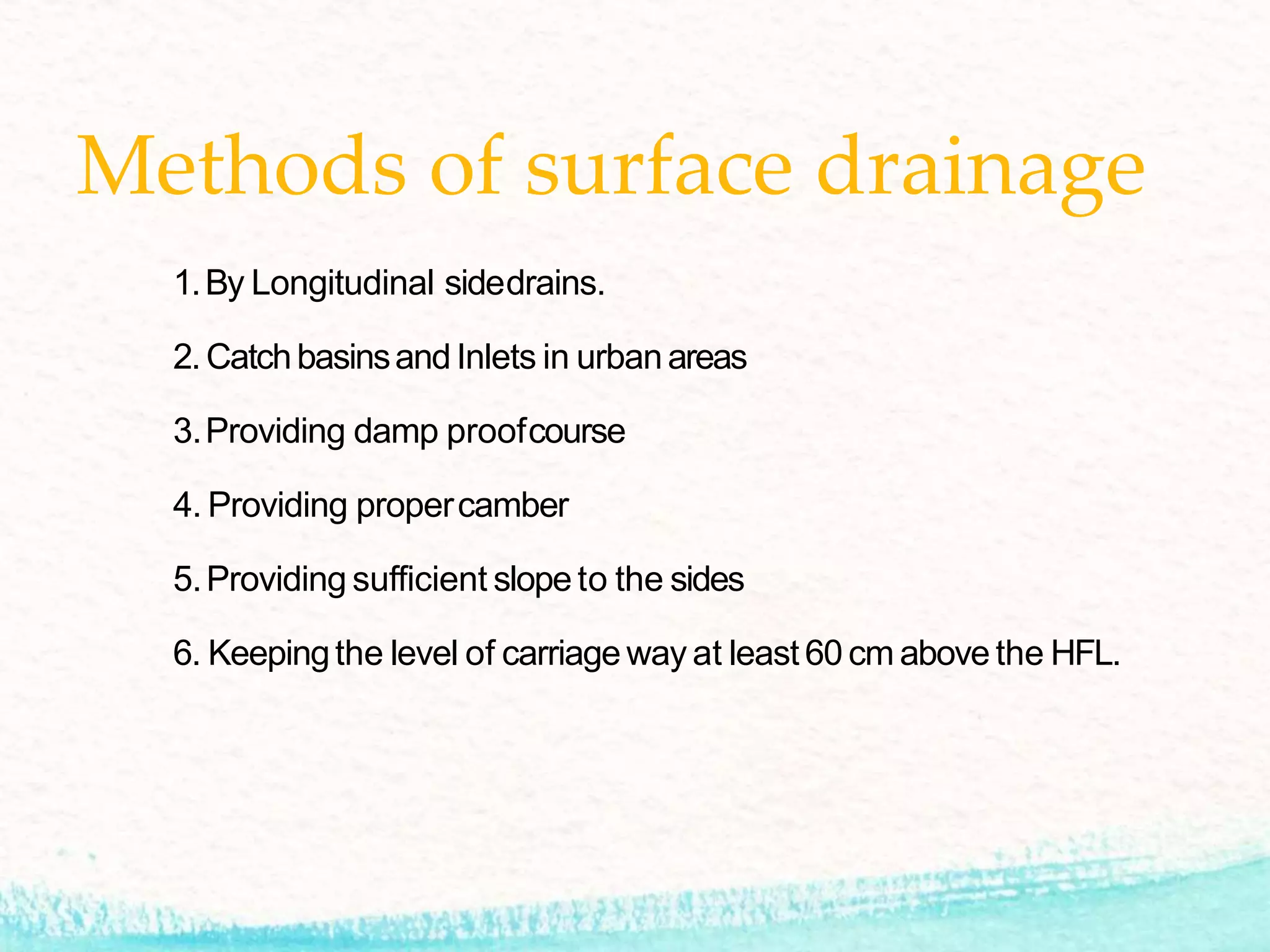 Methods of surface drainage

1. By Longitudinal side drains.

2. Catch basins and Inlets in urban areas

3. Providing damp proof course

4. Providing proper camber

5. Providing sufficient slope to the sides

6. Keeping the level of carriage way at least 60 cm above the HFL.